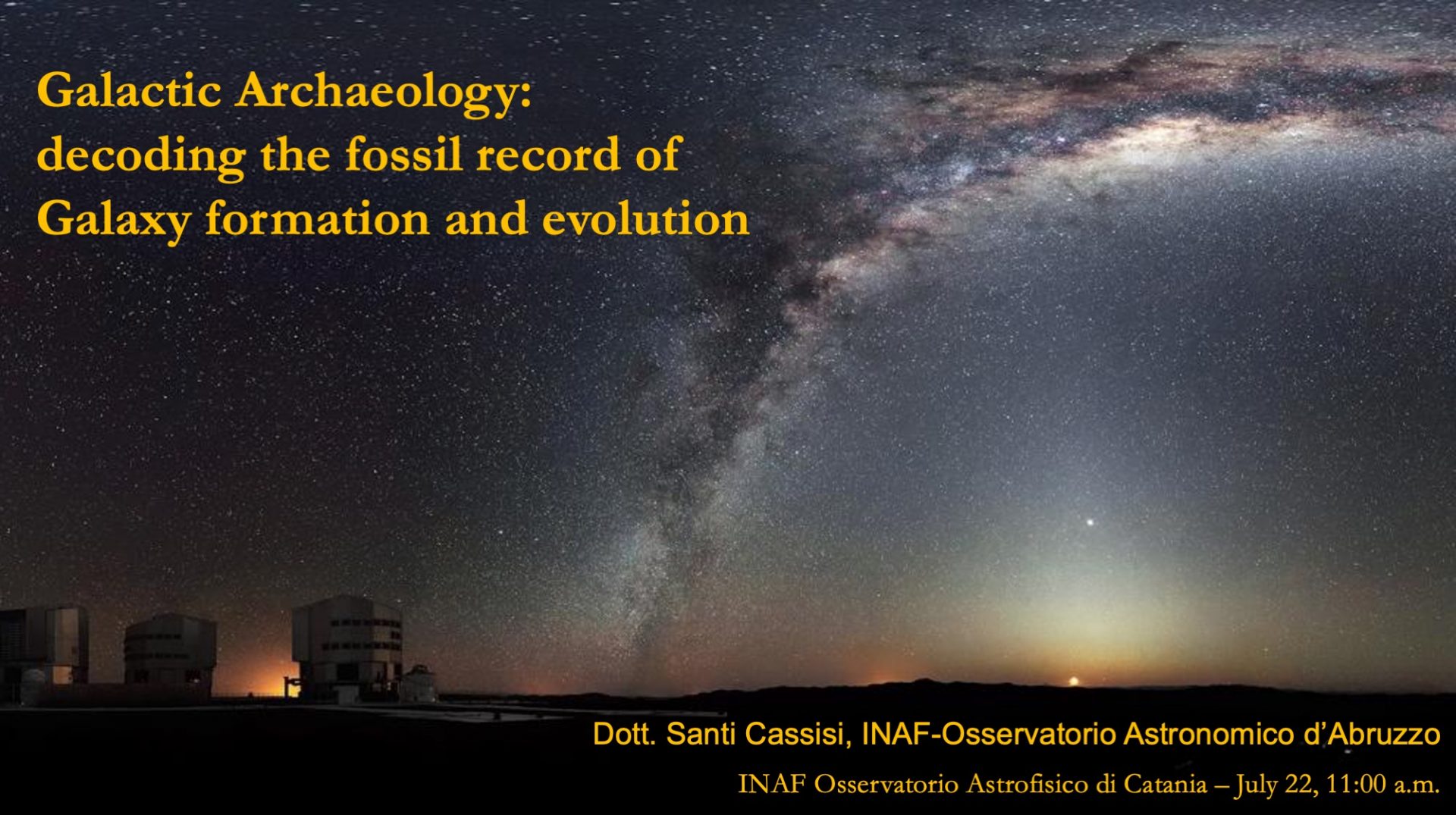 Galactic Archaeology:
decoding the fossil record of
Galaxy formation and evolution

Dott. Santi Cassisi, INAF-Osservatorio Astronomico d'Abruzzo

INAF Osservatorio Astrofisico di Catania – July 22, 11:00 a.m.